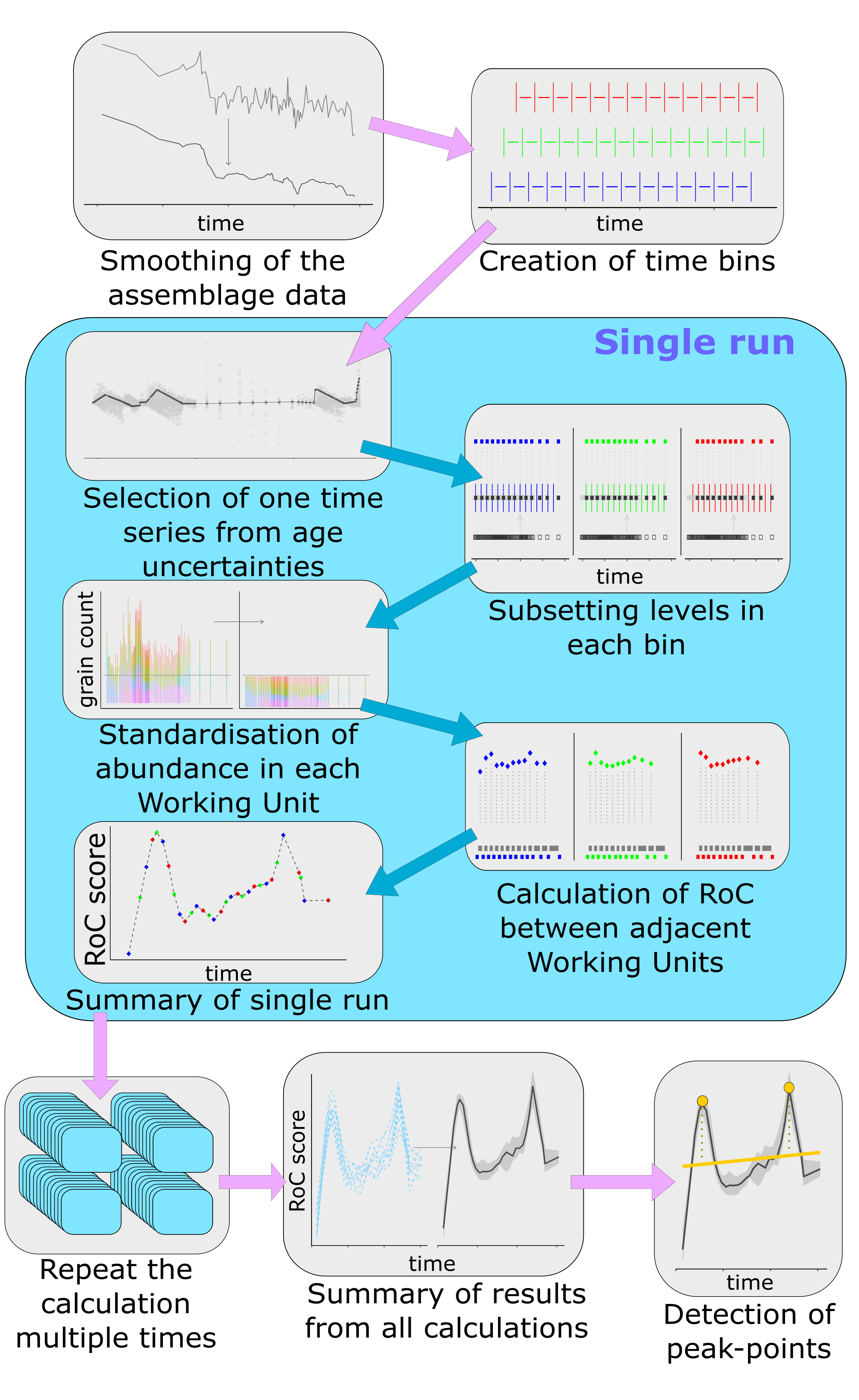 time

Smoothing of the assemblage data

time

Creation of time bins

Single run

Selection of one time series from age uncertainties

time

Subsetting levels in each bin

grain count

Standardisation of abundance in each Working Unit

Calculation of RoC between adjacent Working Units

RoC score

time

Summary of single run

Repeat the calculation multiple times

RoC score

time

Summary of results from all calculations

time

Detection of peak-points